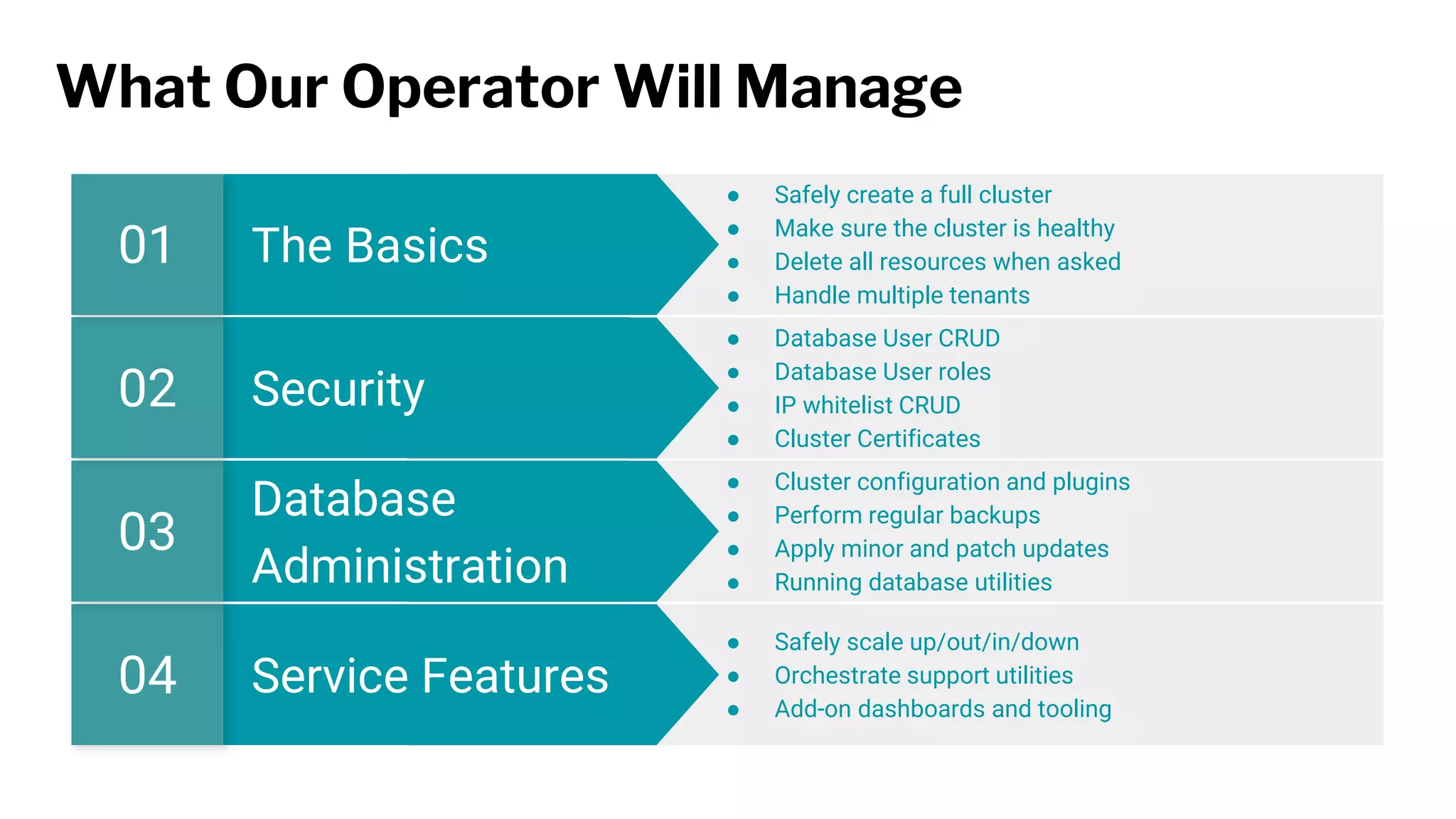 What Our Operator Will Manage

01 The Basics

- Safely create a full cluster
- Make sure the cluster is healthy
- Delete all resources when asked
- Handle multiple tenants

02 Security

- Database User CRUD
- Database User roles
- IP whitelist CRUD
- Cluster Certificates

03 Database Administration

- Cluster configuration and plugins
- Perform regular backups
- Apply minor and patch updates
- Running database utilities

04 Service Features

- Safely scale up/out/in/down
- Orchestrate support utilities
- Add-on dashboards and tooling